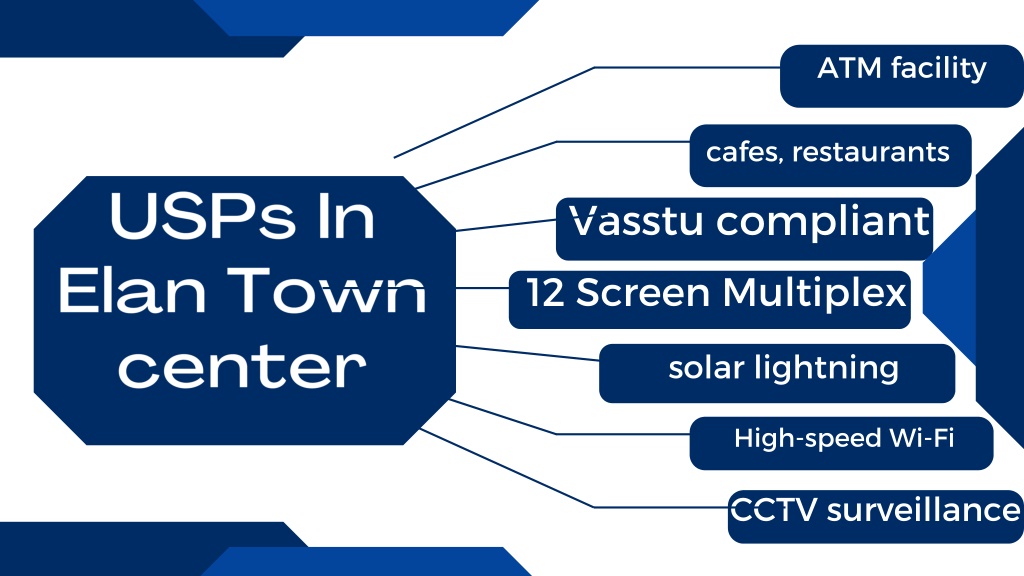 USPs In Elan Town center

ATM facility

cafes, restaurants

Vasstu compliant

12 Screen Multiplex

solar lightning

High-speed Wi-Fi

CCTV surveillance